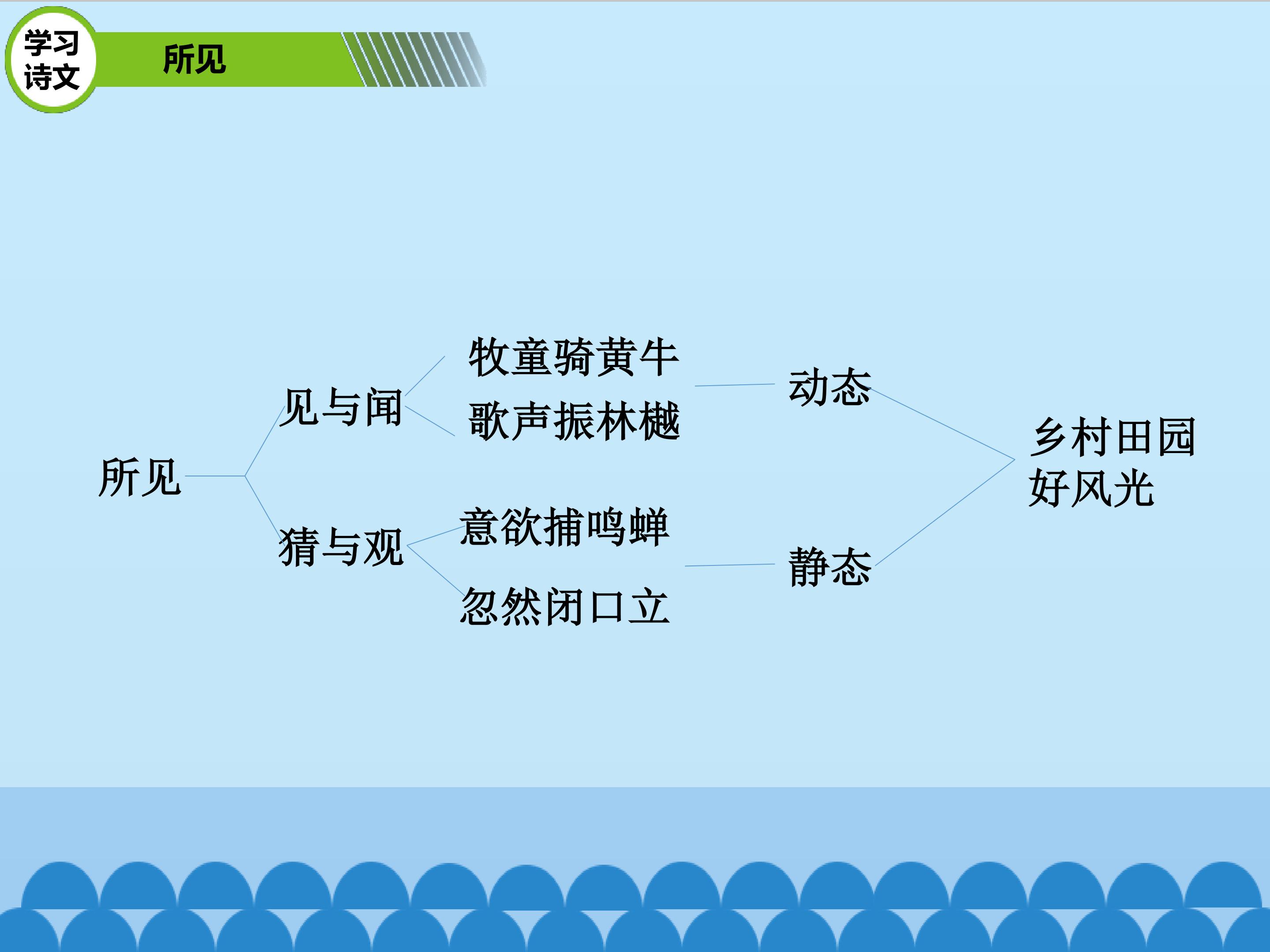 学习诗文

所见

所见

见与闻

牧童骑黄牛

歌声振林樾

动态

猜与观

意欲捕鸣蝉

忽然闭口立

静态

乡村田园好风光